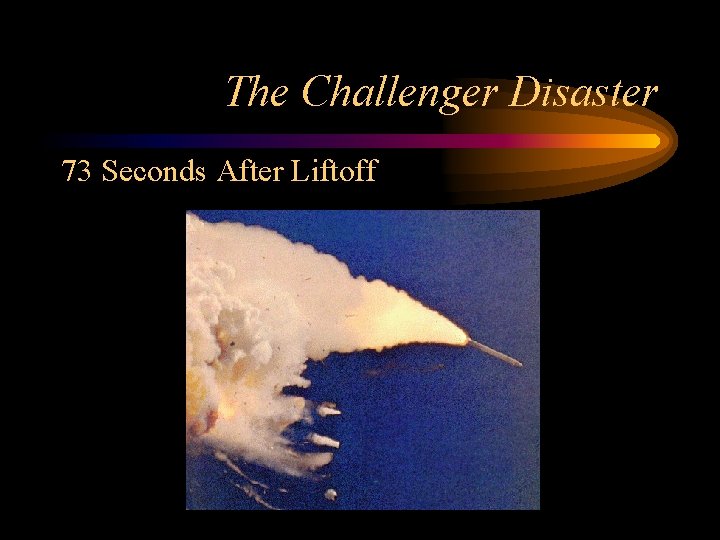 The Challenger Disaster

73 Seconds After Liftoff